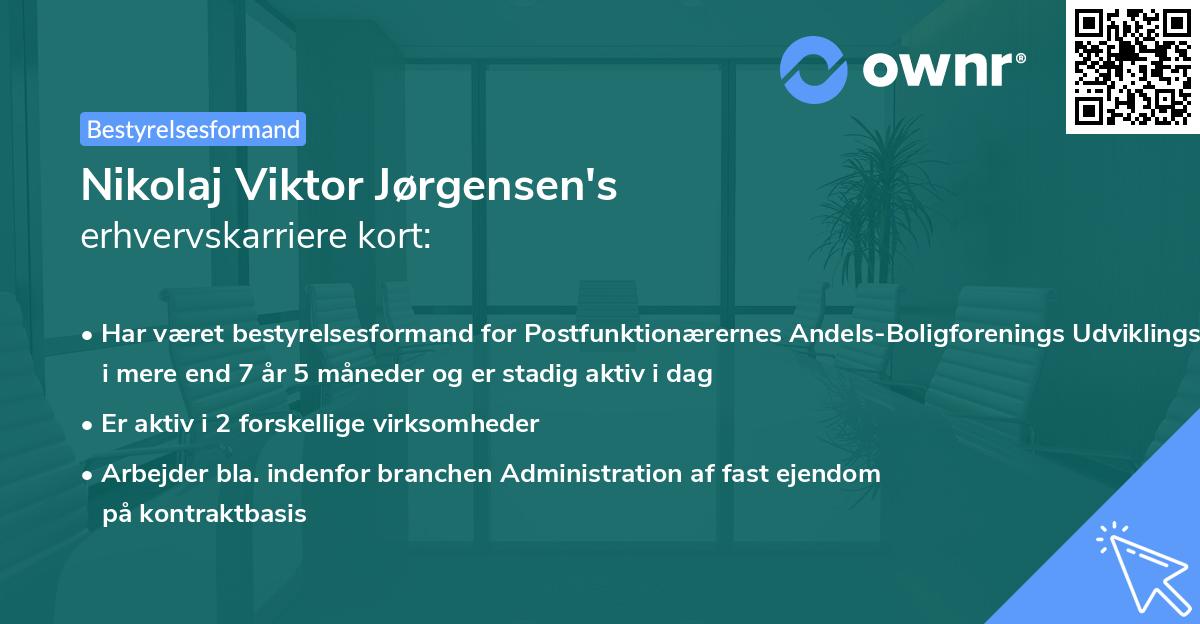 ownr®

Bestyrelsesformand

Nikolaj Viktor Jørgensen's
erhvervskarriere kort:

• Har været bestyrelsesformand for Postfunktionærernes Andels-Boligforenings Udviklings i mere end 7 år 5 måneder og er stadig aktiv i dag

• Er aktiv i 2 forskellige virksomheder

• Arbejder bla. indenfor branchen Administration af fast ejendom på kontraktbasis